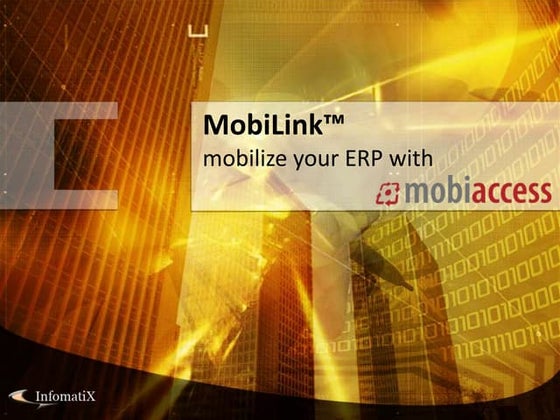 MobiLink™
mobilize your ERP with
mobiaccess

InfomatiX